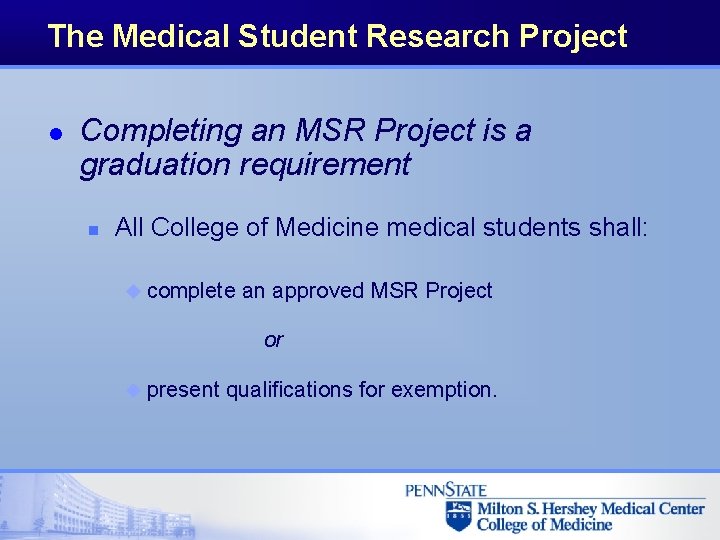 The Medical Student Research Project

Completing an MSR Project is a graduation requirement

All College of Medicine medical students shall:

complete an approved MSR Project

or

present qualifications for exemption.

PENNSTATE

1855

Milton S. Hershey Medical Center
College of Medicine